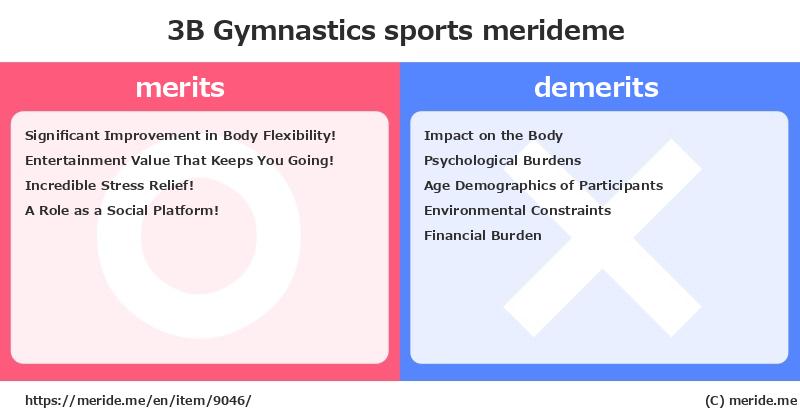 3B Gymnastics sports merideme

merits

Significant Improvement in Body Flexibility!
Entertainment Value That Keeps You Going!
Incredible Stress Relief!
A Role as a Social Platform!

demerits

Impact on the Body
Psychological Burdens
Age Demographics of Participants
Environmental Constraints
Financial Burden

https://meride.me/en/item/9046/

(C) meride.me